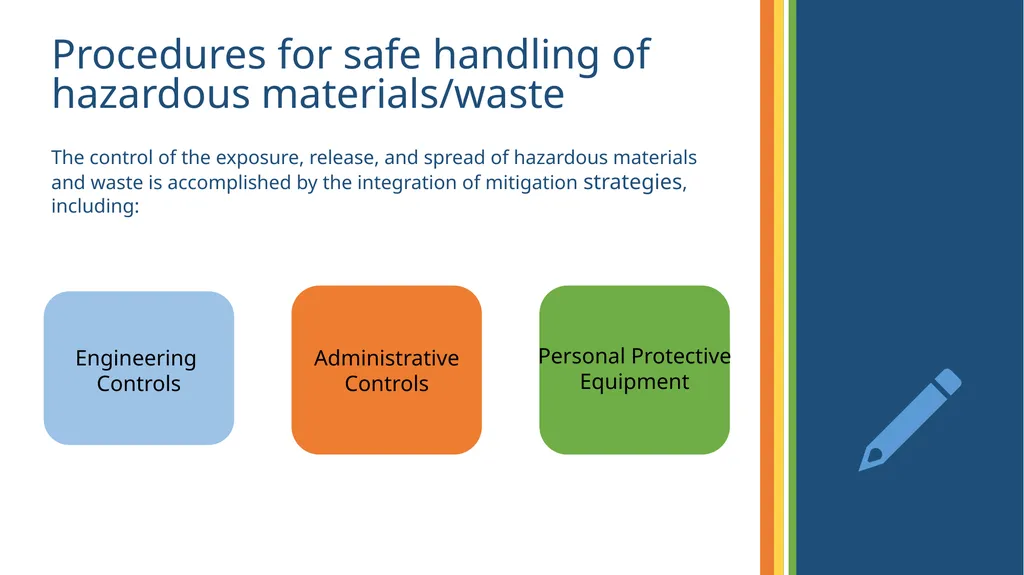 Procedures for safe handling of hazardous materials/waste

The control of the exposure, release, and spread of hazardous materials and waste is accomplished by the integration of mitigation strategies, including:

Engineering Controls

Administrative Controls

Personal Protective Equipment